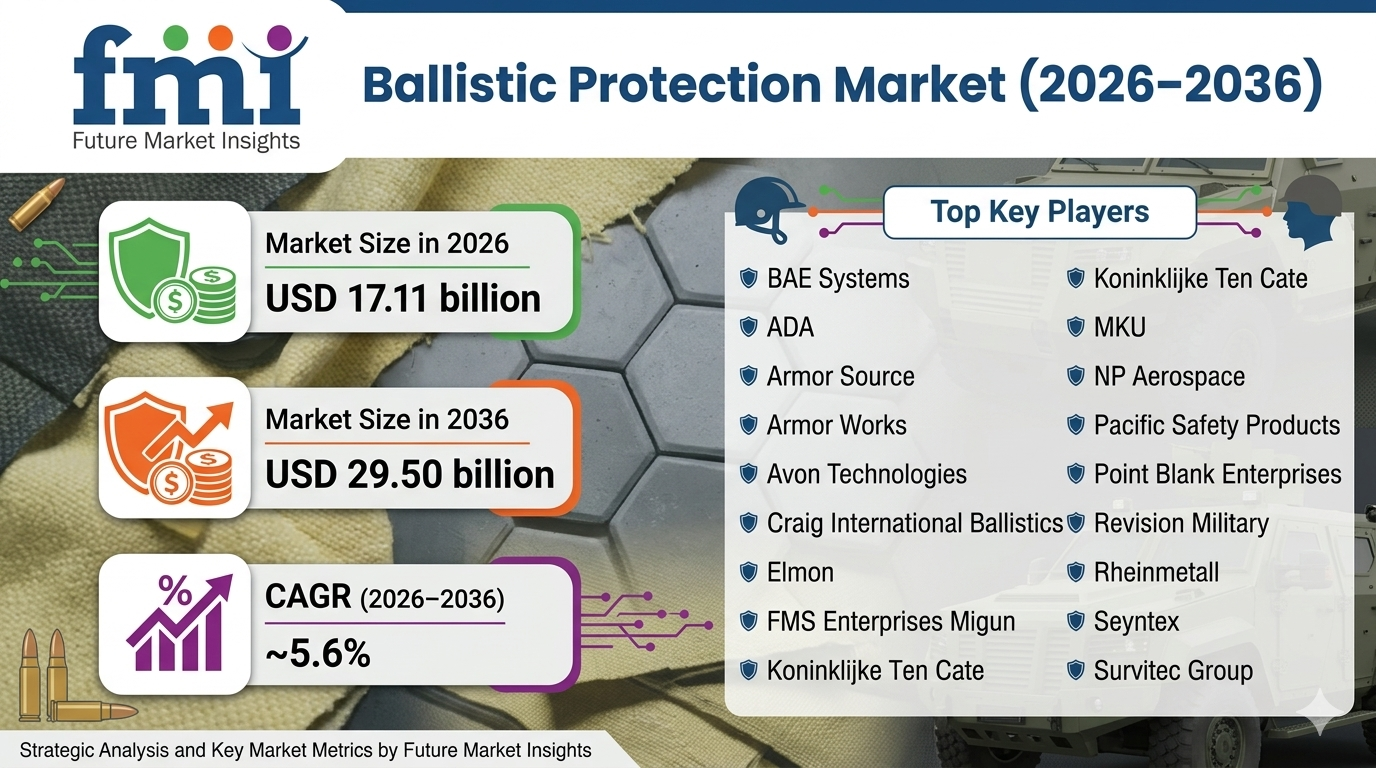 fmi
Future Market Insights

Ballistic Protection Market (2026–2036)

Market Size in 2026
USD 17.11 billion

Market Size in 2036
USD 29.50 billion

CAGR (2026–2036)
~5.6%

Top Key Players

BAE Systems
ADA
Armor Source
Armor Works
Avon Technologies
Craig International Ballistics
Elmon
FMS Enterprises Migun
Koninklijke Ten Cate

Koninklijke Ten Cate
MKU
NP Aerospace
Pacific Safety Products
Point Blank Enterprises
Revision Military
Rheinmetall
Seyntex
Survitec Group

Strategic Analysis and Key Market Metrics by Future Market Insights